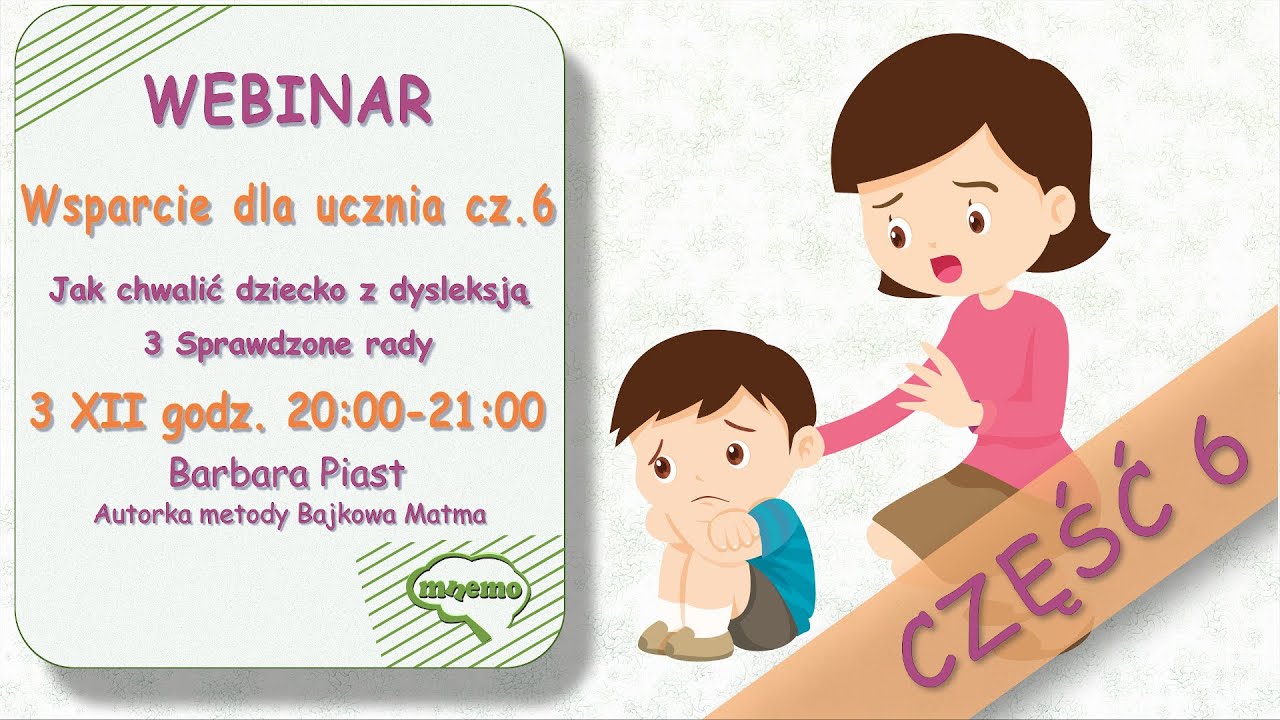 WEBINAR

Wsparcie dla ucznia cz.6

Jak chwalić dziecko z dysleksją

3 Sprawdzone rady

3 XII godz. 20:00-21:00

Barbara Piast

Autorka metody Bajkowa Matma

mnemo

CZĘŚĆ 6